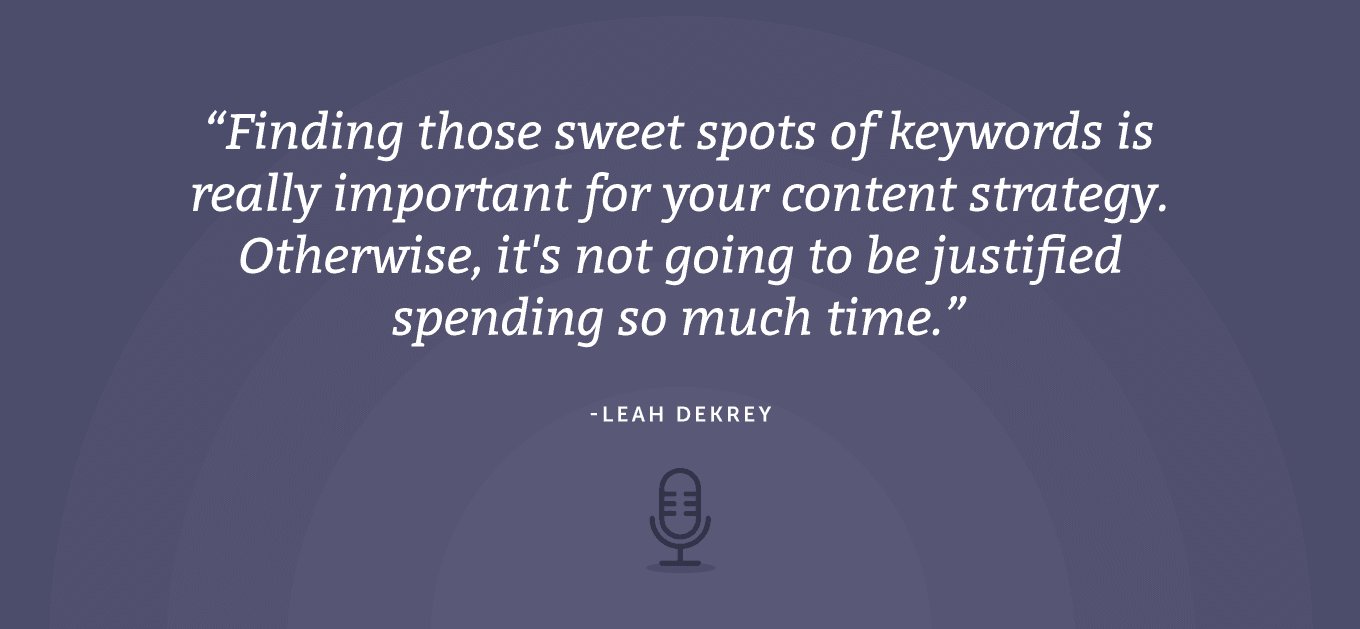 “Finding those sweet spots of keywords is really important for your content strategy. Otherwise, it's not going to be justified spending so much time.”

-LEAH DEKREY